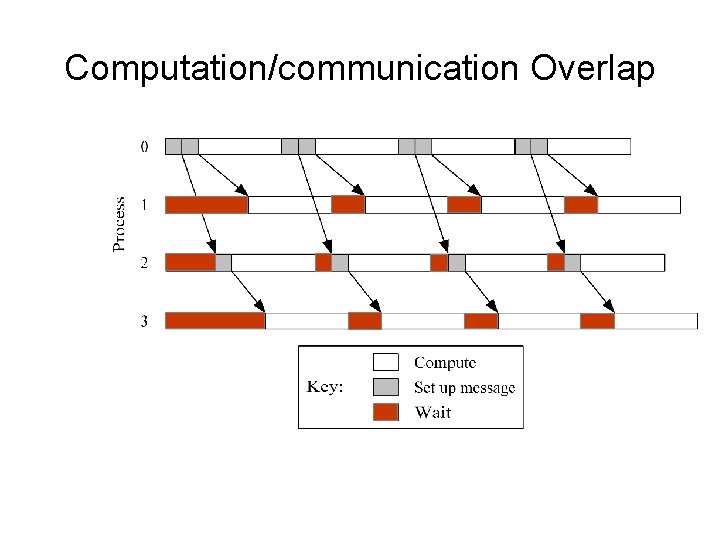 Computation/communication Overlap

Process

0

1

2

3

Key:

Compute

Set up message

Wait